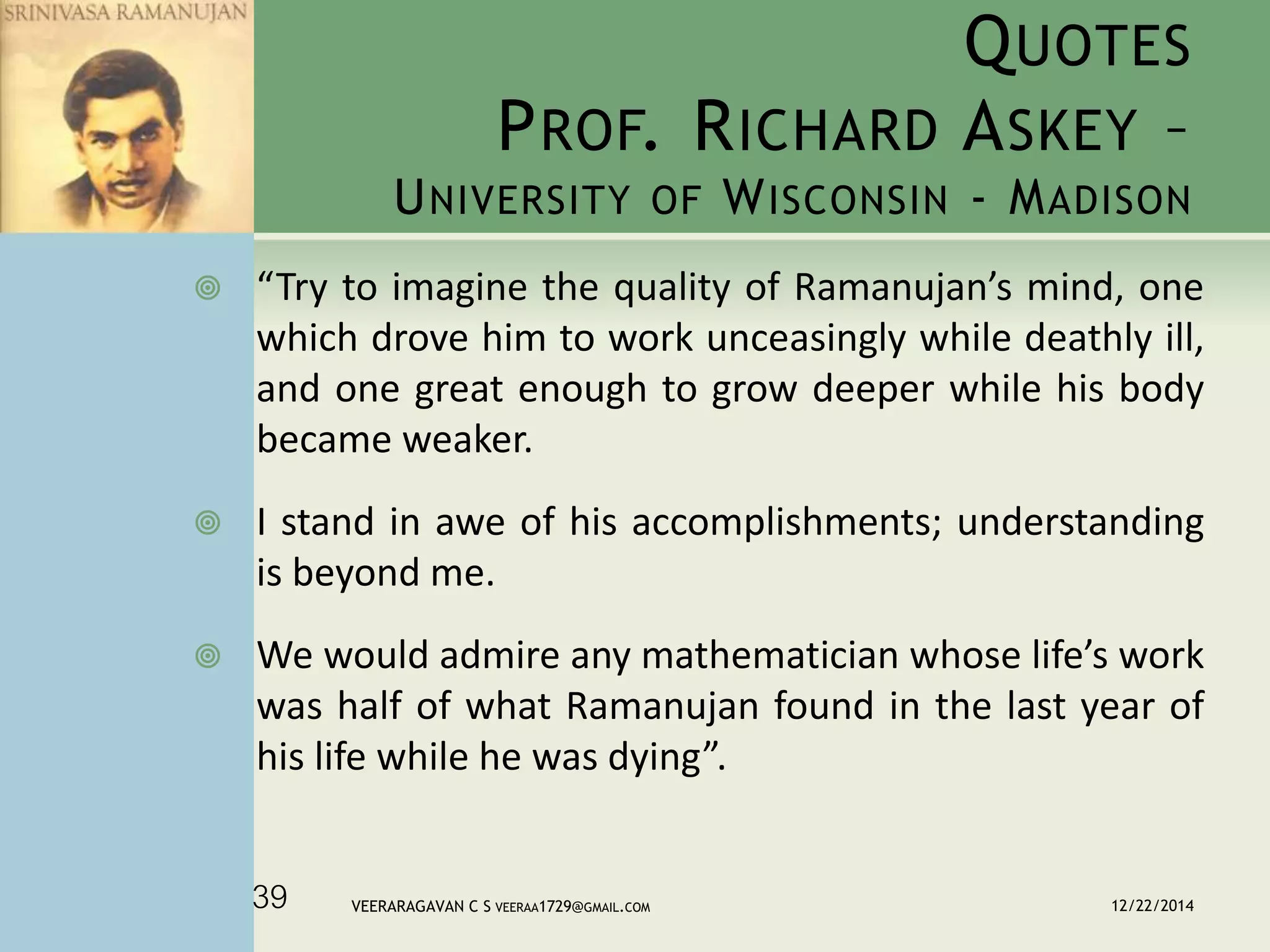 SRINIVASA RAMANUJAN

QUOTES
PROF. RICHARD ASKEY –
UNIVERSITY OF WISCONSIN - MADISON

“Try to imagine the quality of Ramanujan’s mind, one which drove him to work unceasingly while deathly ill, and one great enough to grow deeper while his body became weaker.

I stand in awe of his accomplishments; understanding is beyond me.

We would admire any mathematician whose life’s work was half of what Ramanujan found in the last year of his life while he was dying”.

39

VEERARAGAVAN C S VEERAA1729@GMAIL.COM

12/22/2014